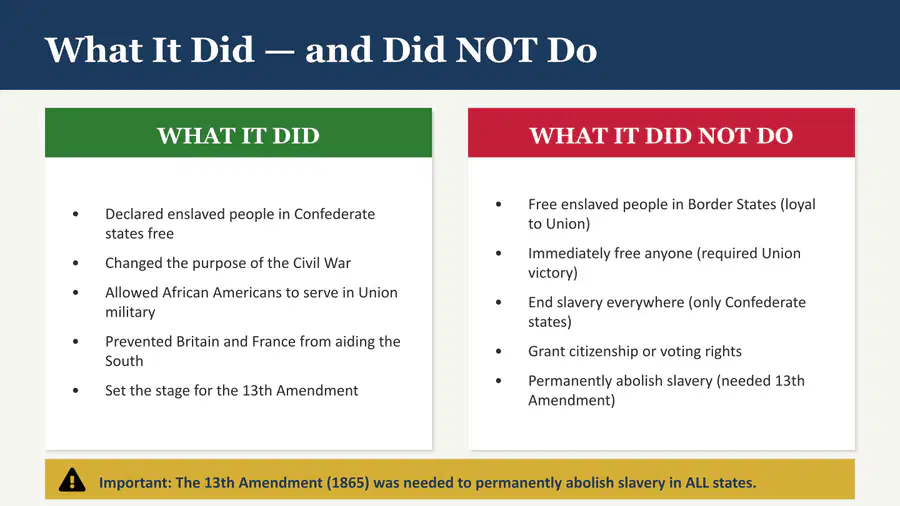 What It Did — and Did NOT Do

WHAT IT DID

- Declared enslaved people in Confederate states free
- Changed the purpose of the Civil War
- Allowed African Americans to serve in Union military
- Prevented Britain and France from aiding the South
- Set the stage for the 13th Amendment

WHAT IT DID NOT DO

- Free enslaved people in Border States (loyal to Union)
- Immediately free anyone (required Union victory)
- End slavery everywhere (only Confederate states)
- Grant citizenship or voting rights
- Permanently abolish slavery (needed 13th Amendment)

Important: The 13th Amendment (1865) was needed to permanently abolish slavery in ALL states.